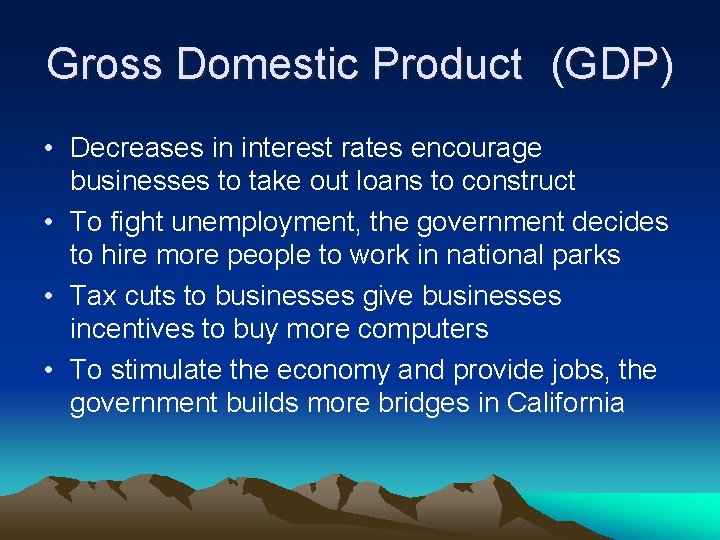 Gross Domestic Product (GDP)

• Decreases in interest rates encourage businesses to take out loans to construct

• To fight unemployment, the government decides to hire more people to work in national parks

• Tax cuts to businesses give businesses incentives to buy more computers

• To stimulate the economy and provide jobs, the government builds more bridges in California